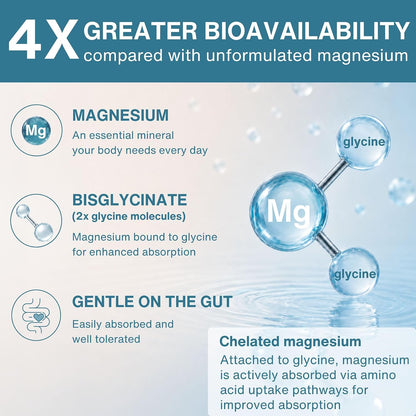 4X GREATER BIOAVAILABILITY
compared with unformulated magnesium

Mg

MAGNESIUM
An essential mineral your body needs every day

BISGLYCINATE
(2x glycine molecules)
Magnesium bound to glycine for enhanced absorption

GENTLE ON THE GUT
Easily absorbed and well tolerated

glycine
Mg
glycine

Chelated magnesium
Attached to glycine, magnesium is actively absorbed via amino acid uptake pathways for improved absorption